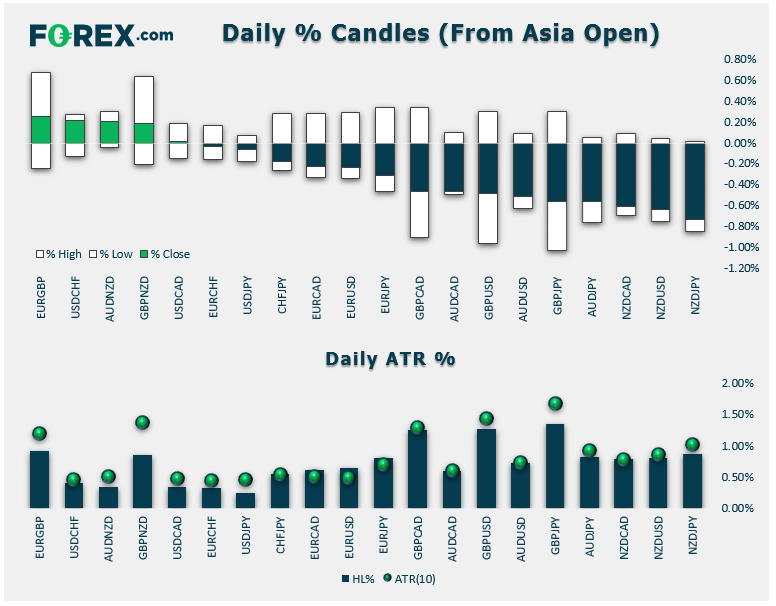 FOREX.com

Daily % Candles (From Asia Open)

0.80%
0.60%
0.40%
0.20%
0.00%
-0.20%
-0.40%
-0.60%
-0.80%
-1.00%
-1.20%

% High % Low % Close

EURGBP USDCHF AUDNZD GBPNZD USDCAD EURCHF USDJPY CHFJPY EURCAD EURUSD EURJPY GBPCAD AUDCAD GBPUSD AUDUSD GBPJPY AUDJPY NZDCAD NZDUSD NZDJPY

Daily ATR %

2.00%
1.50%
1.00%
0.50%
0.00%

EURGBP USDCHF AUDNZD GBPNZD USDCAD EURCHF USDJPY CHFJPY EURCAD EURUSD EURJPY GBPCAD AUDCAD GBPUSD AUDUSD GBPJPY AUDJPY NZDCAD NZDUSD NZDJPY

HL% ATR(10)